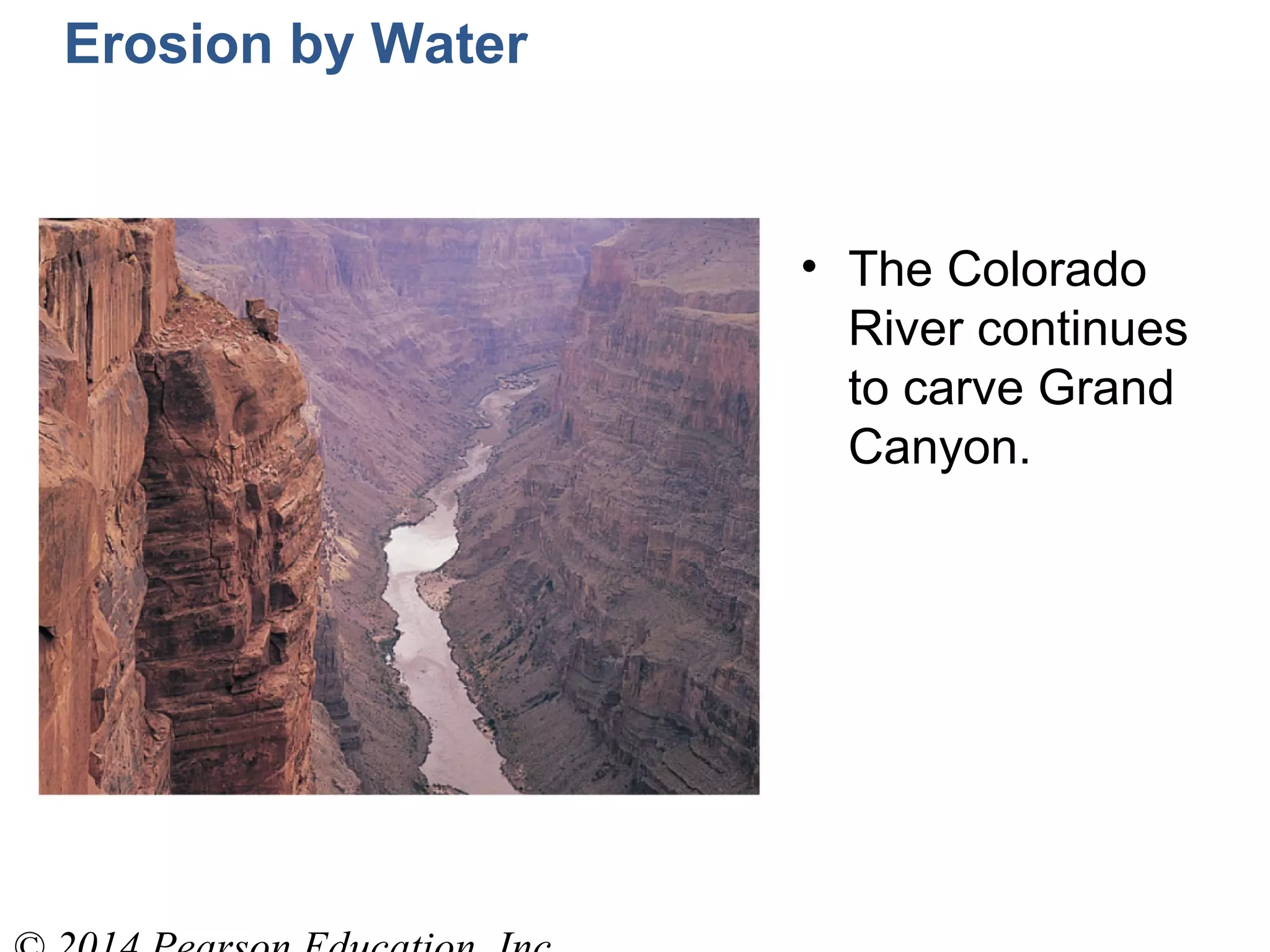 Erosion by Water

• The Colorado River continues to carve Grand Canyon.

© 2014 Pearson Education, Inc.